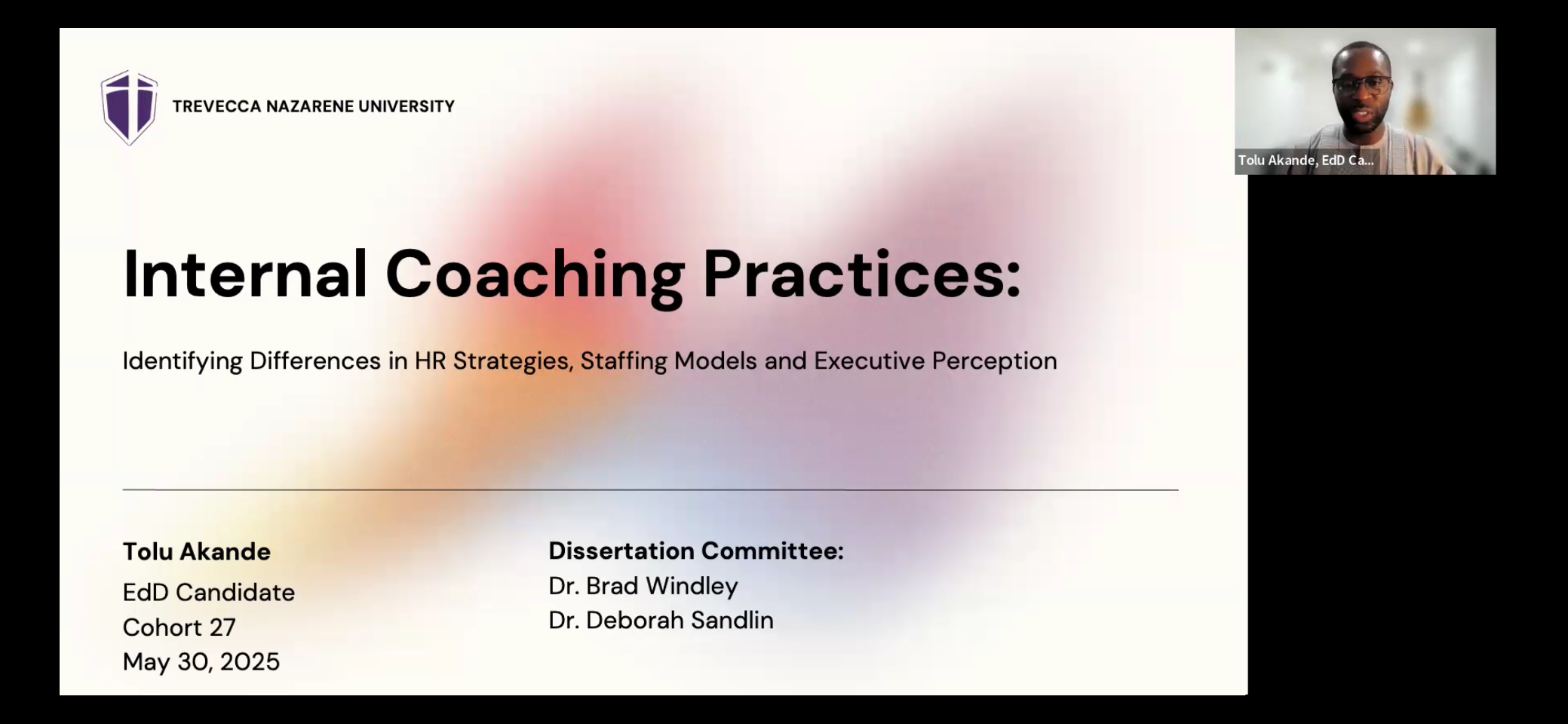 TREVECCA NAZARENE UNIVERSITY

Tolu Akande, EdD Ca...

Internal Coaching Practices:

Identifying Differences in HR Strategies, Staffing Models and Executive Perception

Tolu Akande
EdD Candidate
Cohort 27
May 30, 2025

Dissertation Committee:
Dr. Brad Windley
Dr. Deborah Sandlin